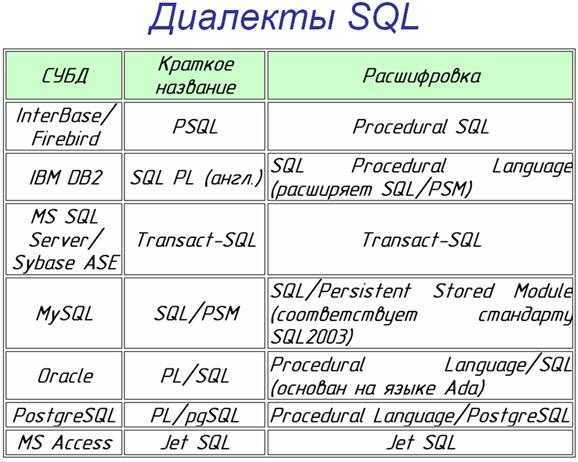 Диалекты SQL

| СУБД | Краткое название | Расшифровка |
|---|---|---|
| InterBase/ Firebird | PSQL | Procedural SQL |
| IBM DB2 | SQL PL (англ.) | SQL Procedural Language (расширяет SQL/PSM) |
| MS SQL Server/ Sybase ASE | Transact-SQL | Transact-SQL |
| MySQL | SQL/PSM | SQL/Persistent Stored Module (соответствует стандарту SQL2003) |
| Oracle | PL/SQL | Procedural Language/SQL (основан на языке Ada) |
| PostgreSQL | PL/pgSQL | Procedural Language/PostgreSQL |
| MS Access | Jet SQL | Jet SQL |